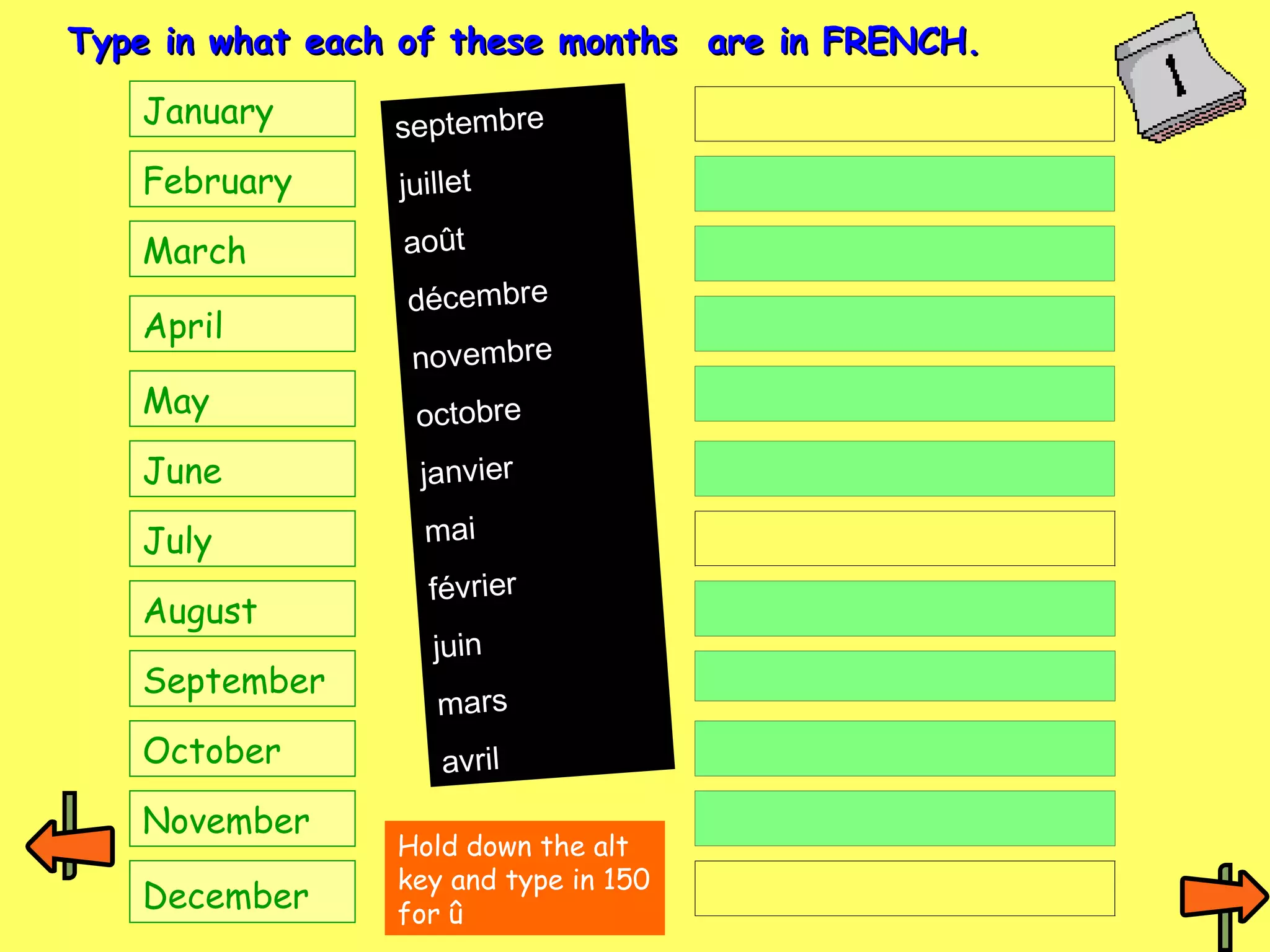 Type in what each of these months are in FRENCH.

1

January
February
March
April
May
June
July
August
September
October
November
December

septembre
juillet
août
décembre
novembre
octobre
janvier
mai
février
juin
mars
avril

Hold down the alt key and type in 150 for û